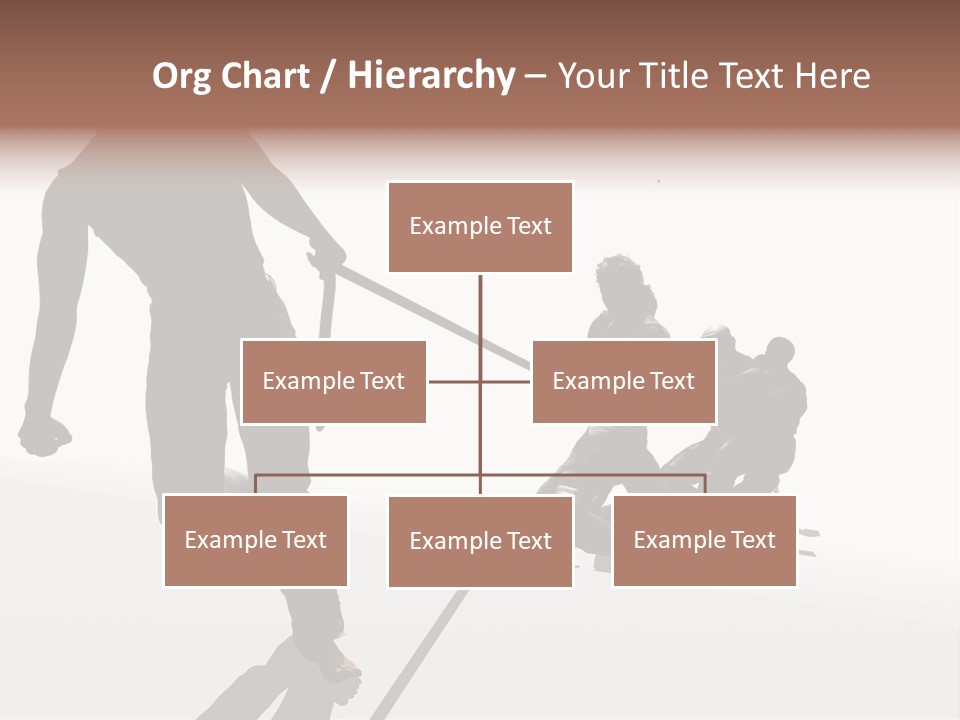 Org Chart / Hierarchy – Your Title Text Here

Example Text

Example Text

Example Text

Example Text

Example Text

Example Text